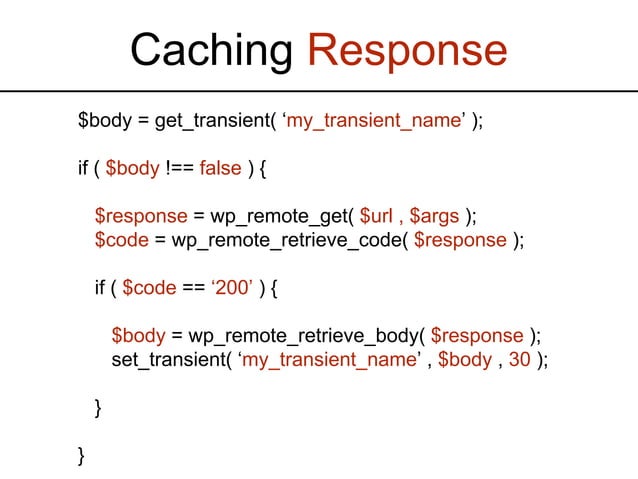 Caching Response

$body = get_transient( ‘my_transient_name’ );

if ( $body !== false ) {

$response = wp_remote_get( $url , $args );
$code = wp_remote_retrieve_code( $response );

if ( $code == ‘200’ ) {

$body = wp_remote_retrieve_body( $response );
set_transient( ‘my_transient_name’ , $body , 30 );

}

}